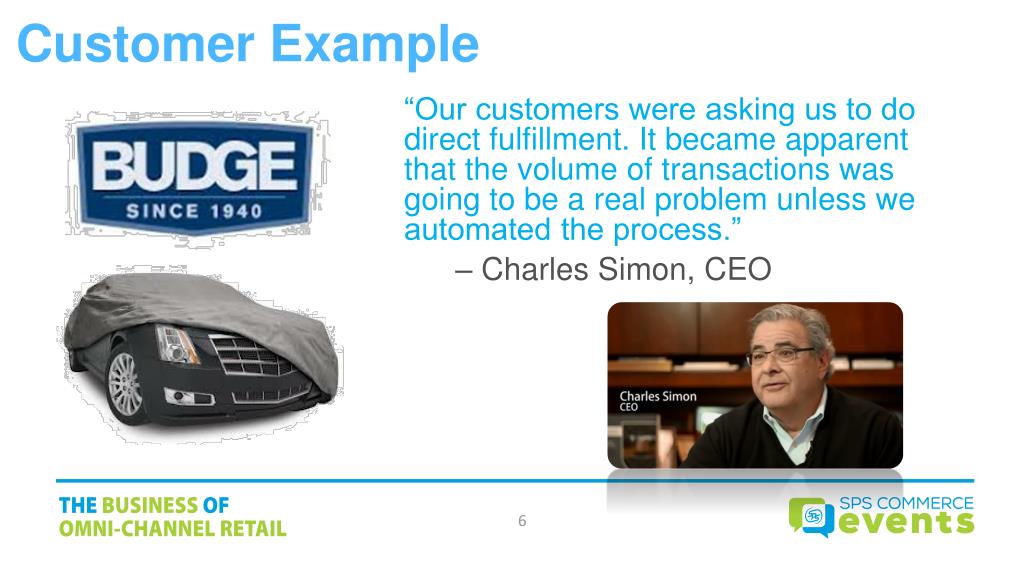 Customer Example

BUDGE
SINCE 1940

“Our customers were asking us to do direct fulfillment. It became apparent that the volume of transactions was going to be a real problem unless we automated the process.”
– Charles Simon, CEO

Charles Simon
CEO

THE BUSINESS OF
OMNI-CHANNEL RETAIL

6

SPS COMMERCE
events